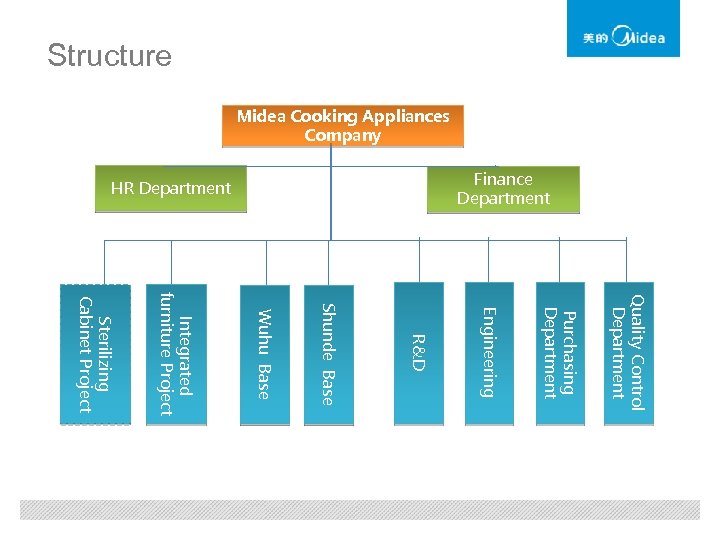 美的 Midea

Structure

Midea Cooking Appliances Company

HR Department

Finance Department

Sterilizing Cabinet Project

Integrated furniture Project

Wuhu Base

Shunde Base

R&D

Engineering

Purchasing Department

Quality Control Department